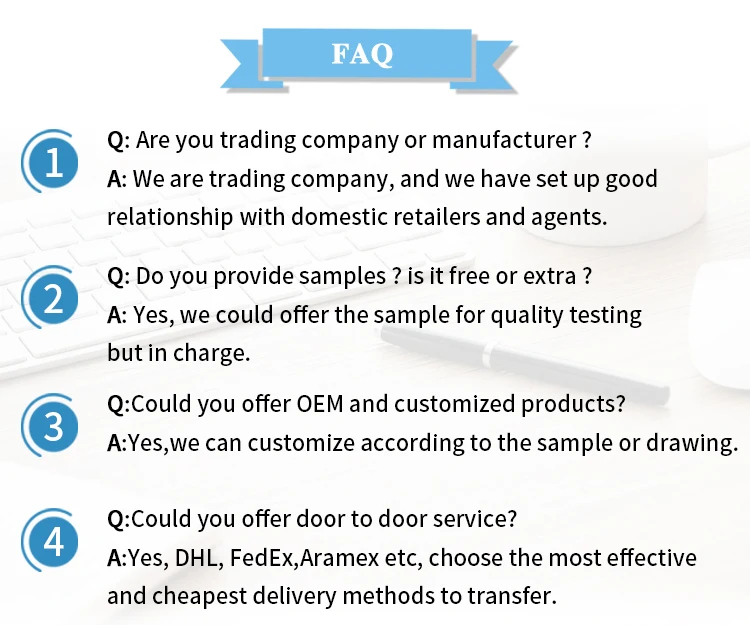 FAQ

1
Q: Are you trading company or manufacturer ?
A: We are trading company, and we have set up good relationship with domestic retailers and agents.

2
Q: Do you provide samples ? is it free or extra ?
A: Yes, we could offer the sample for quality testing but in charge.

3
Q:Could you offer OEM and customized products?
A:Yes,we can customize according to the sample or drawing.

4
Q:Could you offer door to door service?
A:Yes, DHL, FedEx,Aramex etc, choose the most effective and cheapest delivery methods to transfer.